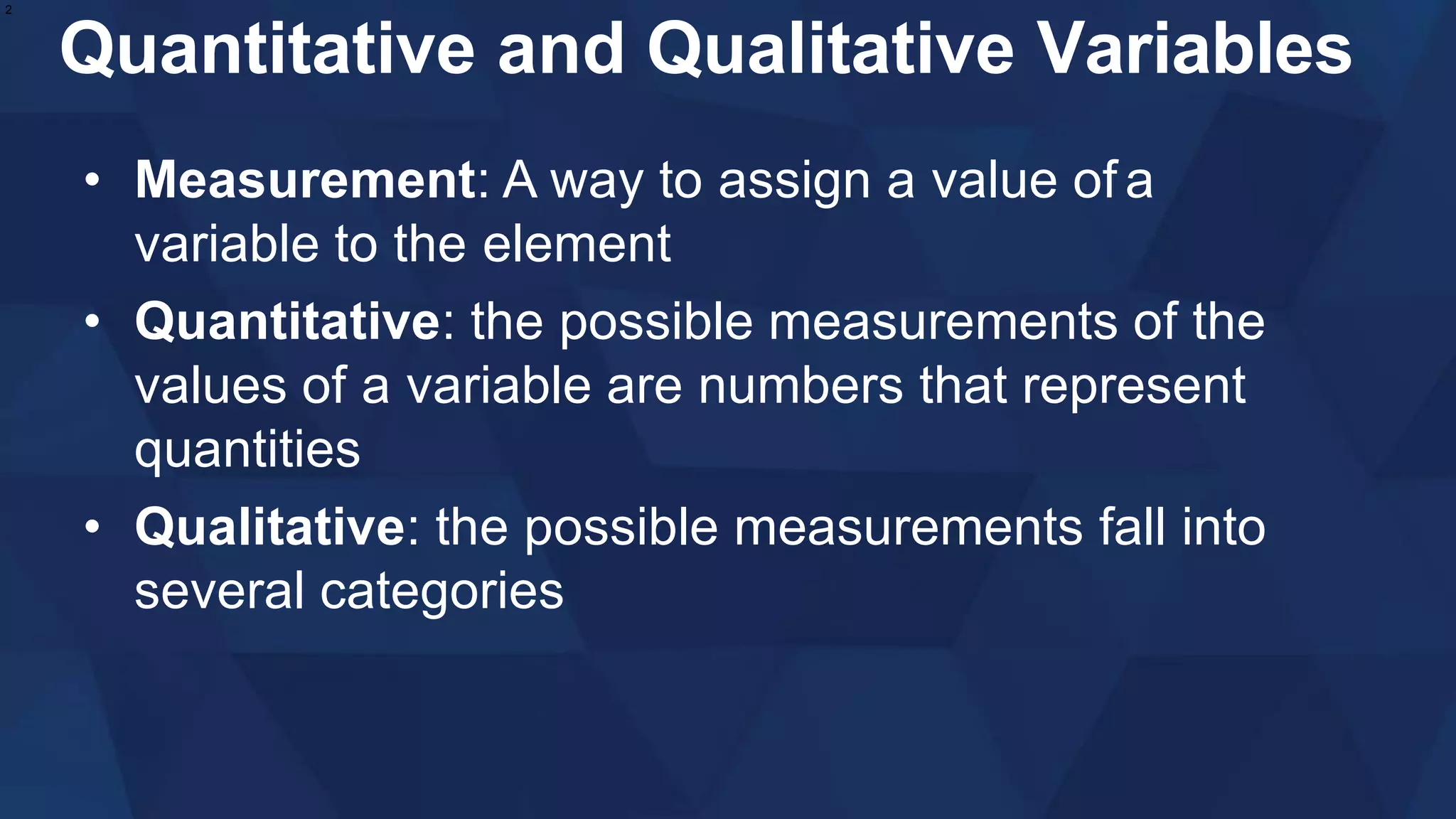 2

Quantitative and Qualitative Variables

• Measurement: A way to assign a value of a variable to the element

• Quantitative: the possible measurements of the values of a variable are numbers that represent quantities

• Qualitative: the possible measurements fall into several categories